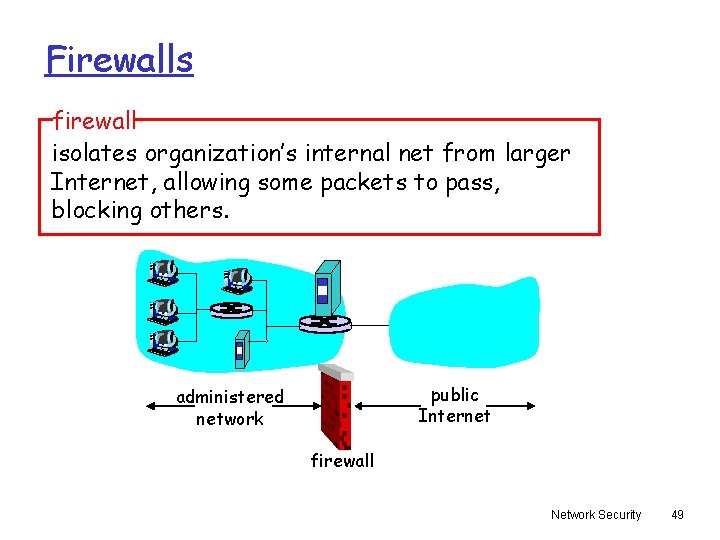 Firewalls

firewall

isolates organization's internal net from larger Internet, allowing some packets to pass, blocking others.

administered network

public Internet

firewall

Network Security 49